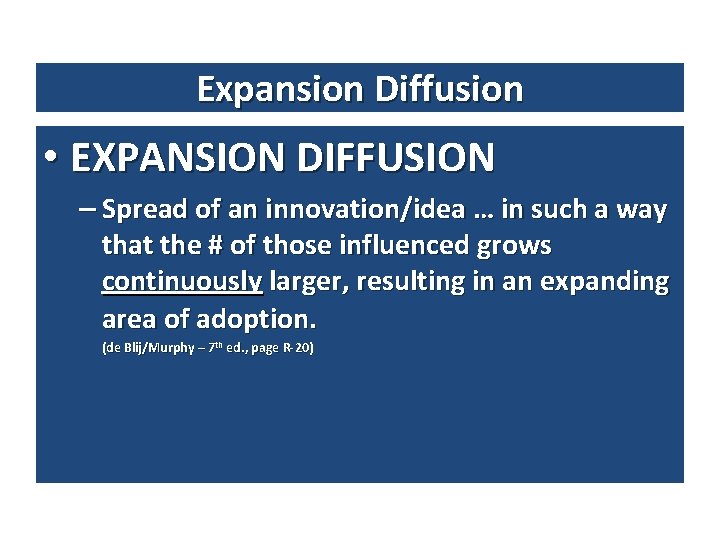 Expansion Diffusion

• EXPANSION DIFFUSION

– Spread of an innovation/idea … in such a way that the # of those influenced grows continuously larger, resulting in an expanding area of adoption.

(de Blij/Murphy – 7th ed., page R-20)